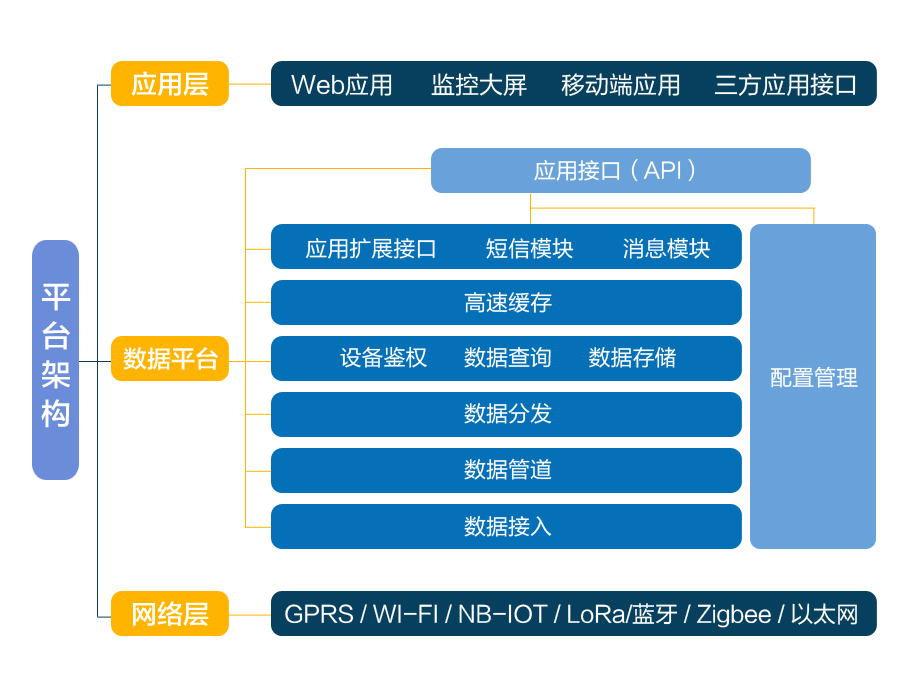 平台架构

应用层
Web应用 监控大屏 移动端应用 三方应用接口

数据平台
应用接口（API）
应用扩展接口 短信模块 消息模块
高速缓存
设备鉴权 数据查询 数据存储
数据分发
数据管道
数据接入
配置管理

网络层
GPRS / WI-FI / NB-IOT / LoRa/蓝牙 / Zigbee / 以太网